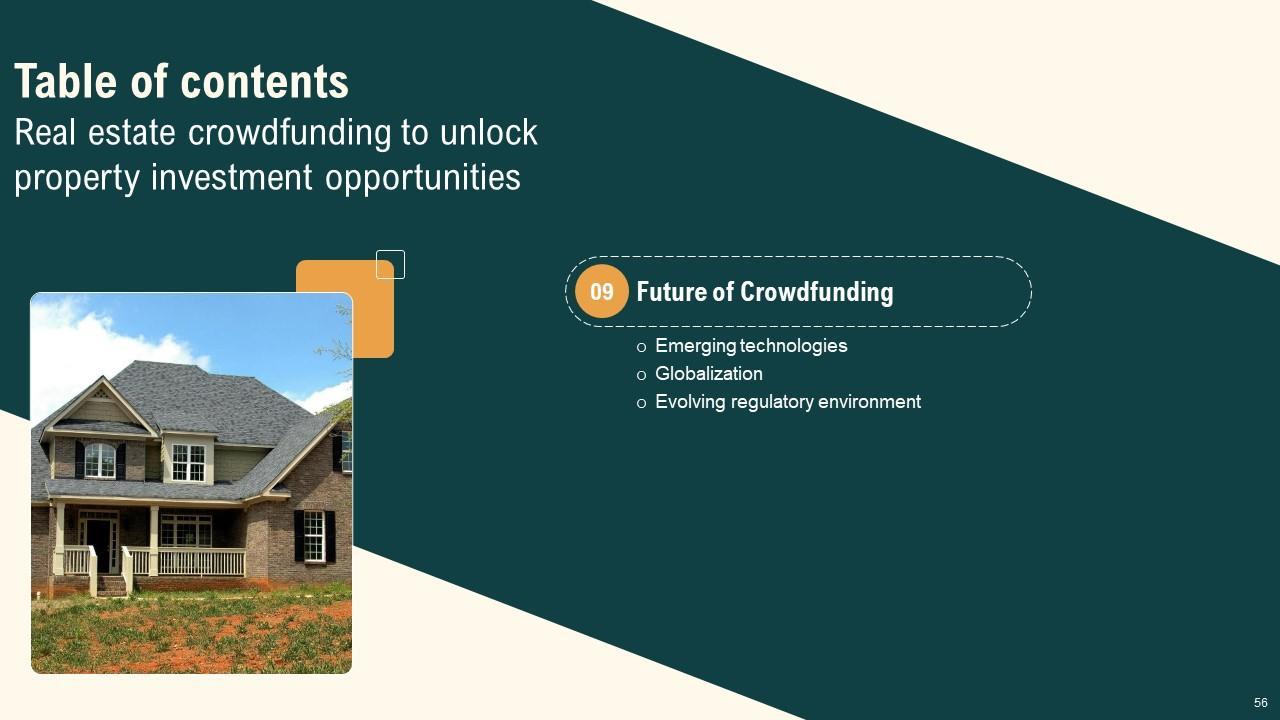 Table of contents
Real estate crowdfunding to unlock property investment opportunities

09 Future of Crowdfunding

o Emerging technologies
o Globalization
o Evolving regulatory environment

56